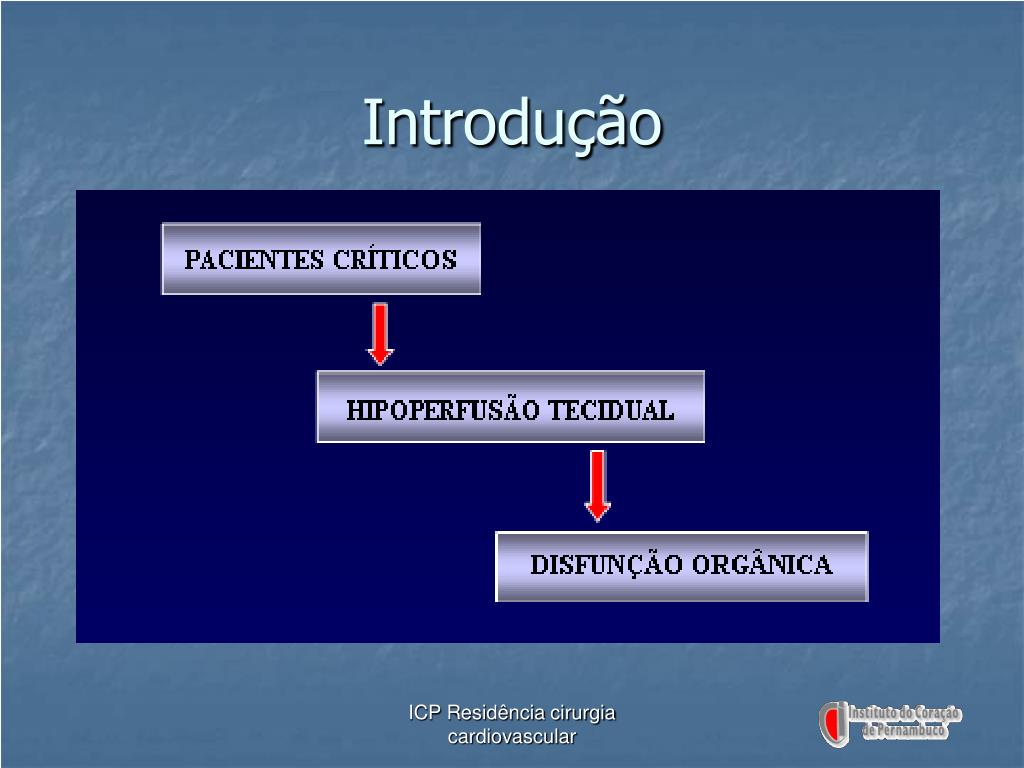 Introdução

PACIENTES CRÍTICOS

HIPOPERFUSÃO TECIDUAL

DISFUNÇÃO ORGÂNICA

ICP Residência cirurgia cardiovascular

Instituto do Coração de Pernambuco